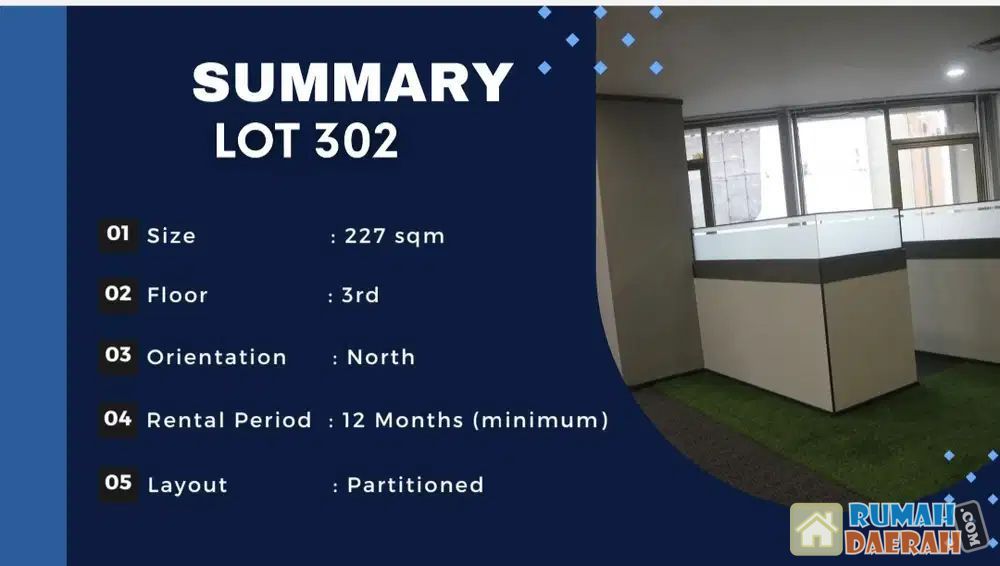 SUMMARY
LOT 302

01 Size : 227 sqm

02 Floor : 3rd

03 Orientation : North

04 Rental Period : 12 Months (minimum)

05 Layout : Partitioned

RUMAH DAERAH .COM